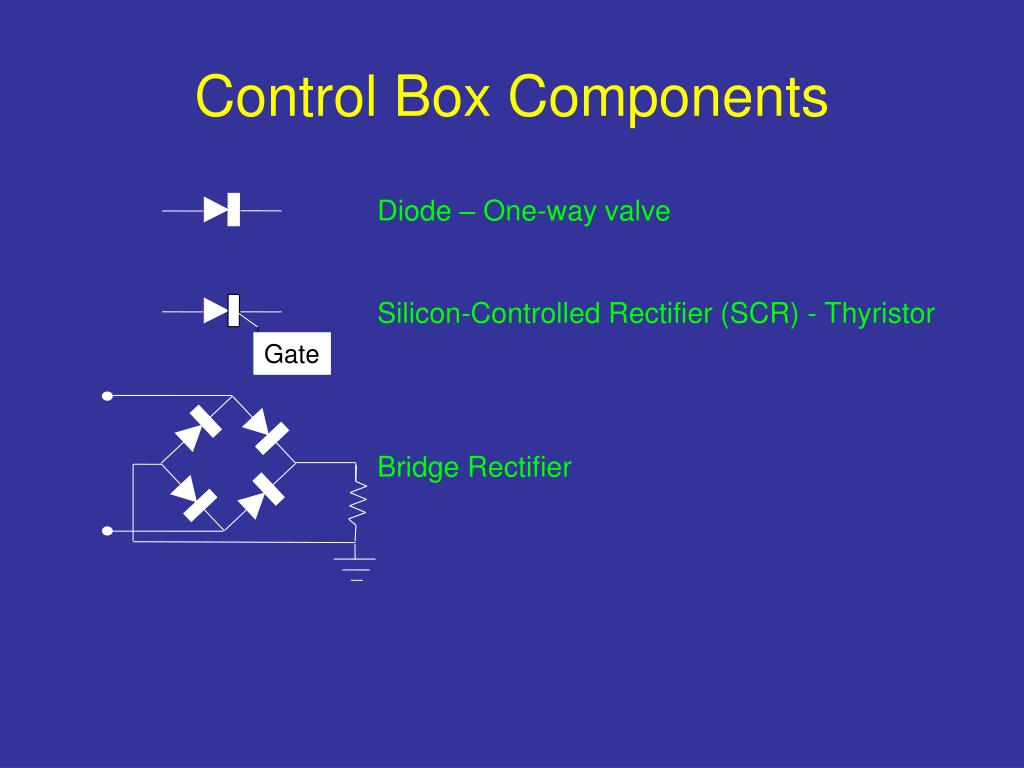 Control Box Components

Diode – One-way valve

Silicon-Controlled Rectifier (SCR) - Thyristor

Gate

Bridge Rectifier